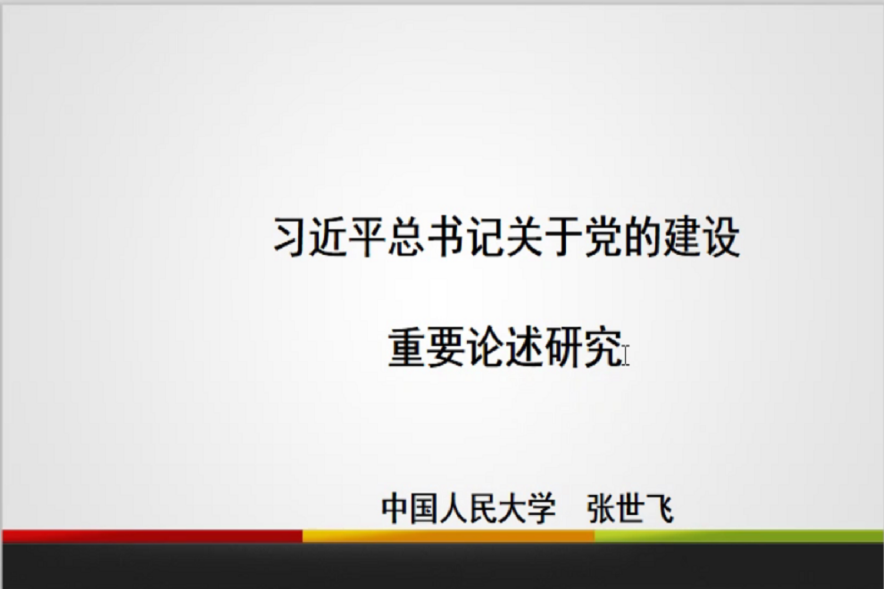 习近平总书记关于党的建设

重要论述研究

中国人民大学　张世飞